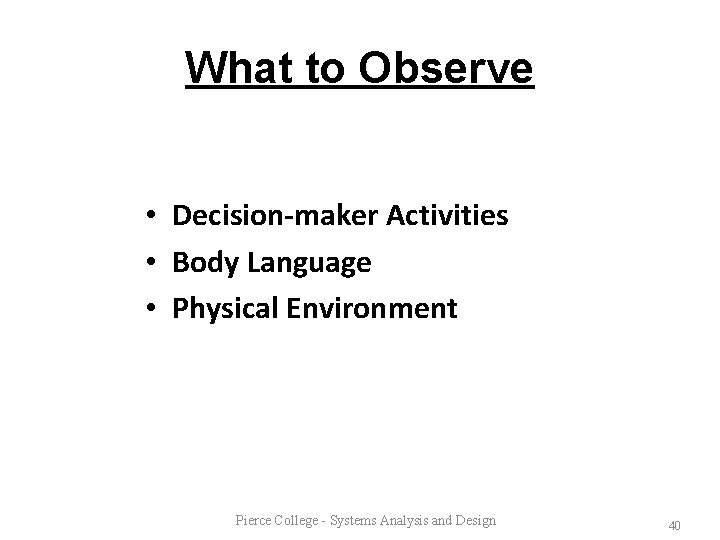 What to Observe

• Decision-maker Activities
• Body Language
• Physical Environment

Pierce College - Systems Analysis and Design

40